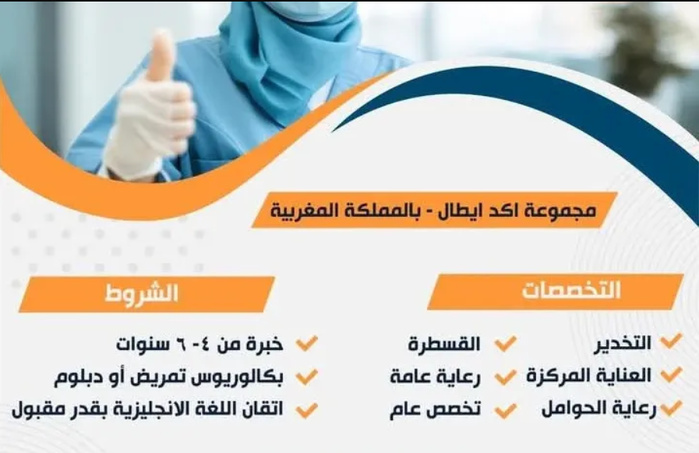 مجموعة اكد ايطال - بالمملكة المغربية

التخصصات

التخدير
العناية المركزة
رعاية الحوامل

القسطرة
رعاية عامة
تخصص عام

الشروط

خبرة من ٤- ٦ سنوات
بكالوريوس تمريض أو دبلوم
اتقان اللغة الانجليزية بقدر مقبول